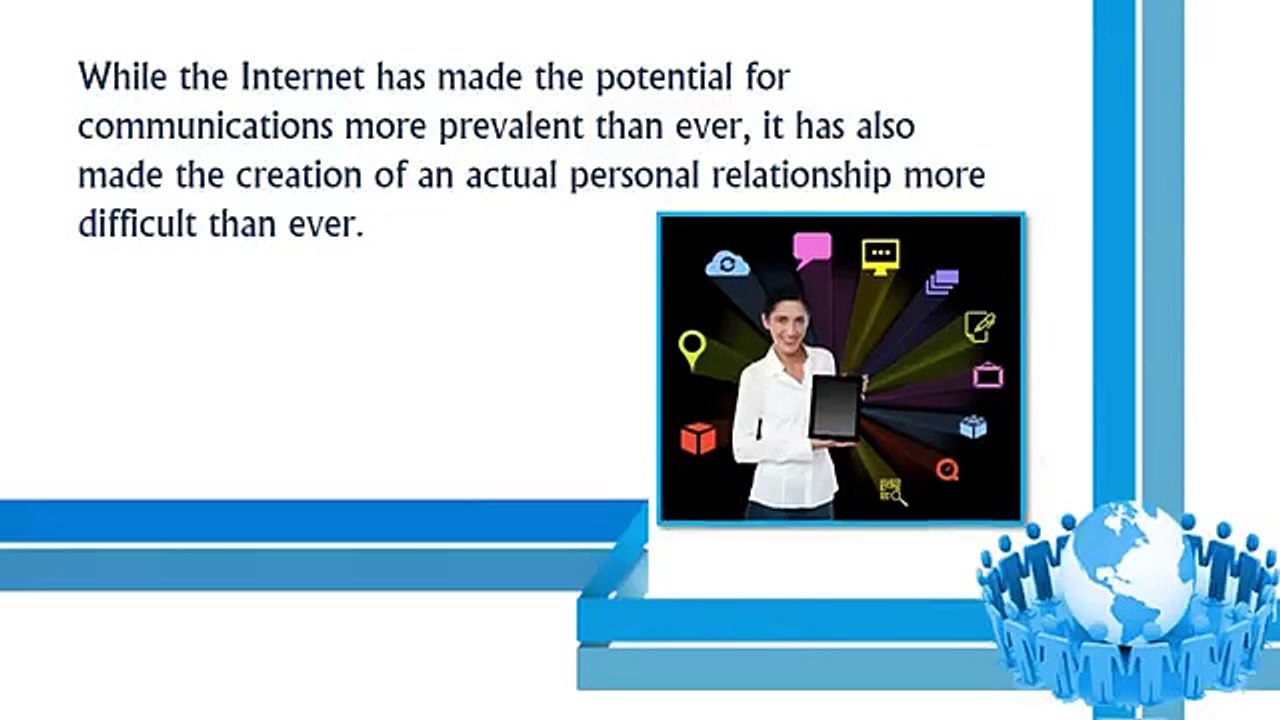 While the Internet has made the potential for communications more prevalent than ever, it has also made the creation of an actual personal relationship more difficult than ever.